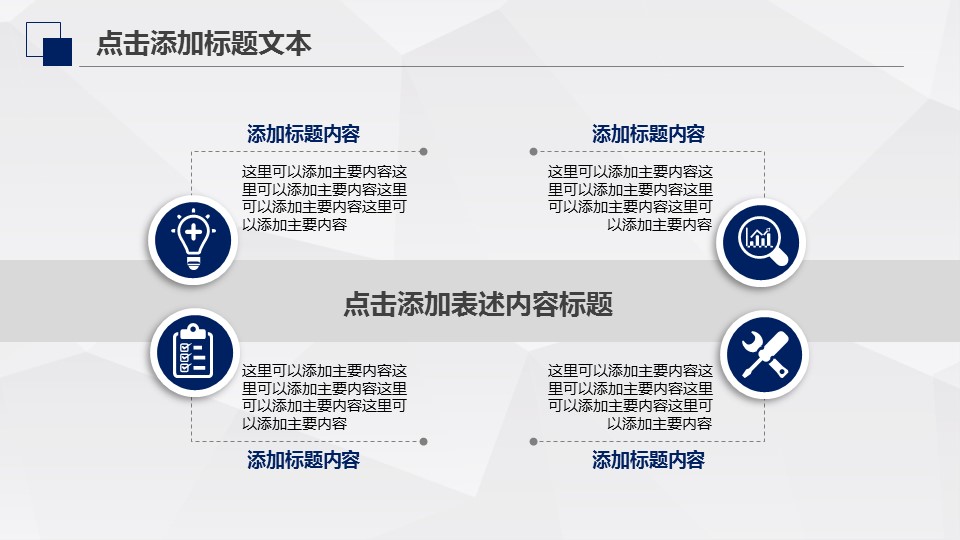 点击添加标题文本

添加标题内容

这里可以添加主要内容这里可以添加主要内容这里可以添加主要内容这里可以添加主要内容

添加标题内容

这里可以添加主要内容这里可以添加主要内容这里可以添加主要内容这里可以添加主要内容

点击添加表述内容标题

这里可以添加主要内容这里可以添加主要内容这里可以添加主要内容这里可以添加主要内容

添加标题内容

这里可以添加主要内容这里可以添加主要内容这里可以添加主要内容这里可以添加主要内容

添加标题内容